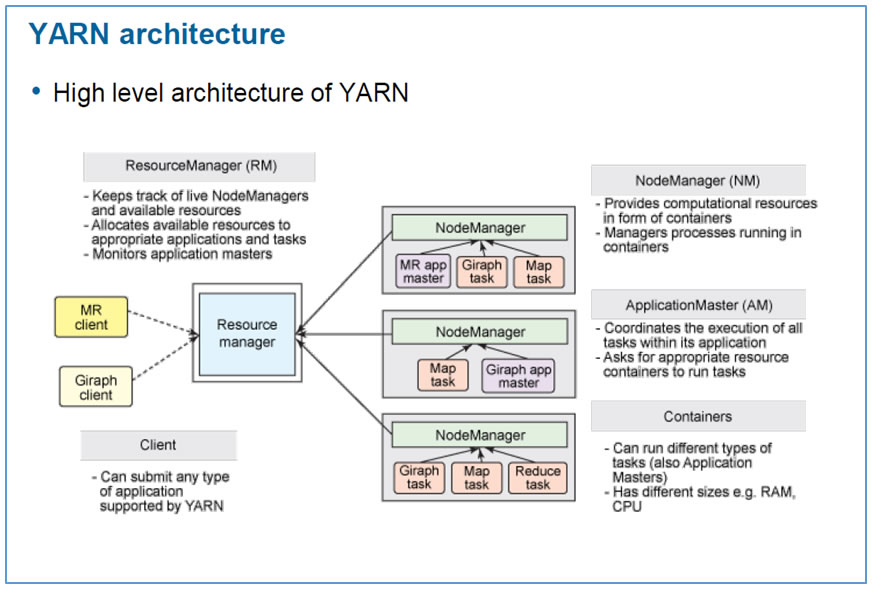 YARN architecture

• High level architecture of YARN

ResourceManager (RM)

- Keeps track of live NodeManagers and available resources
- Allocates available resources to appropriate applications and tasks
- Monitors application masters

MR client

Giraph client

Resource manager

Client

- Can submit any type of application supported by YARN

NodeManager

MR app master

Giraph task

Map task

NodeManager

Map task

Giraph app master

NodeManager

Giraph task

Map task

Reduce task

NodeManager (NM)

- Provides computational resources in form of containers
- Managers processes running in containers

ApplicationMaster (AM)

- Coordinates the execution of all tasks within its application
- Asks for appropriate resource containers to run tasks

Containers

- Can run different types of tasks (also Application Masters)
- Has different sizes e.g. RAM, CPU